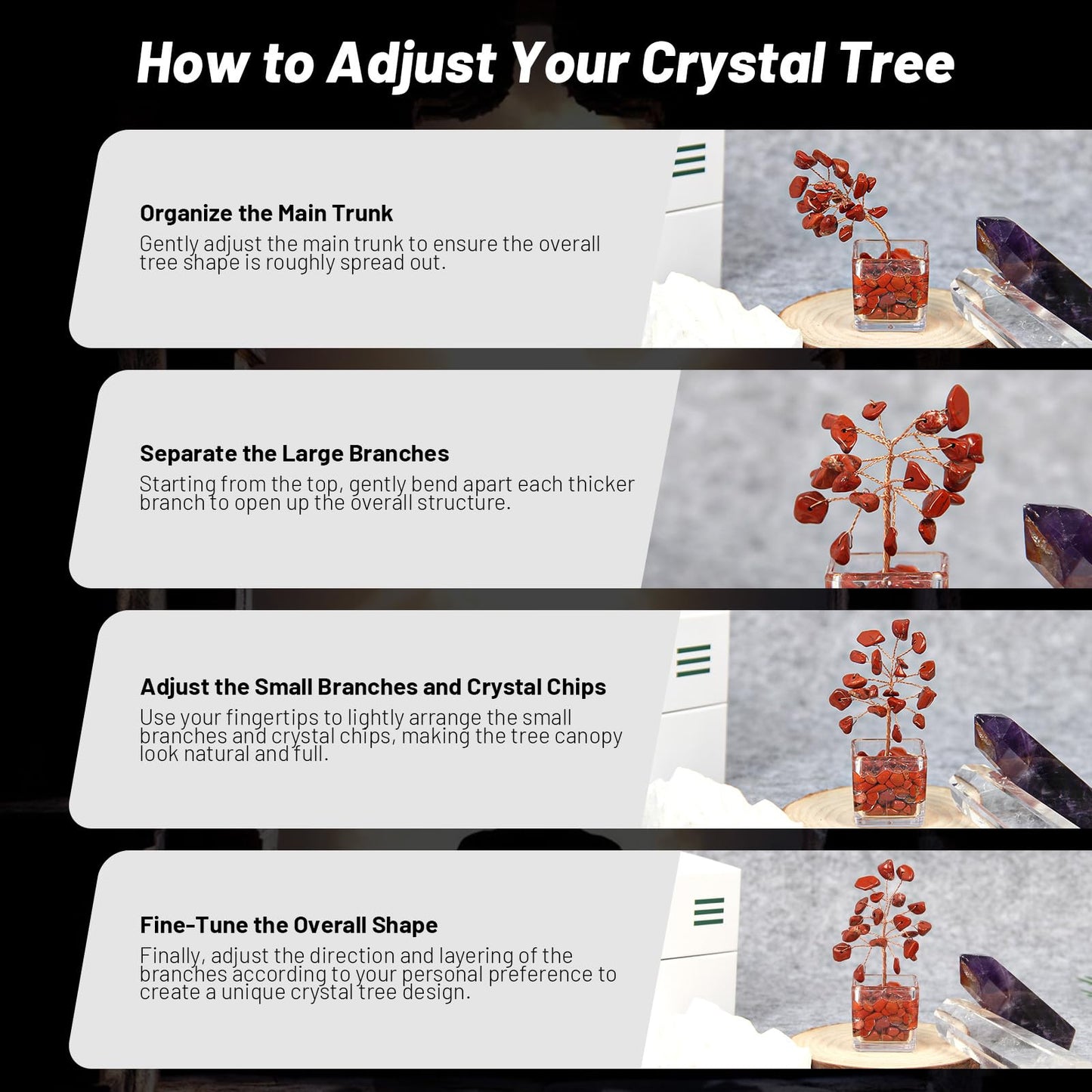 How to Adjust Your Crystal Tree

Organize the Main Trunk
Gently adjust the main trunk to ensure the overall tree shape is roughly spread out.

Separate the Large Branches
Starting from the top, gently bend apart each thicker branch to open up the overall structure.

Adjust the Small Branches and Crystal Chips
Use your fingertips to lightly arrange the small branches and crystal chips, making the tree canopy look natural and full.

Fine-Tune the Overall Shape
Finally, adjust the direction and layering of the branches according to your personal preference to create a unique crystal tree design.